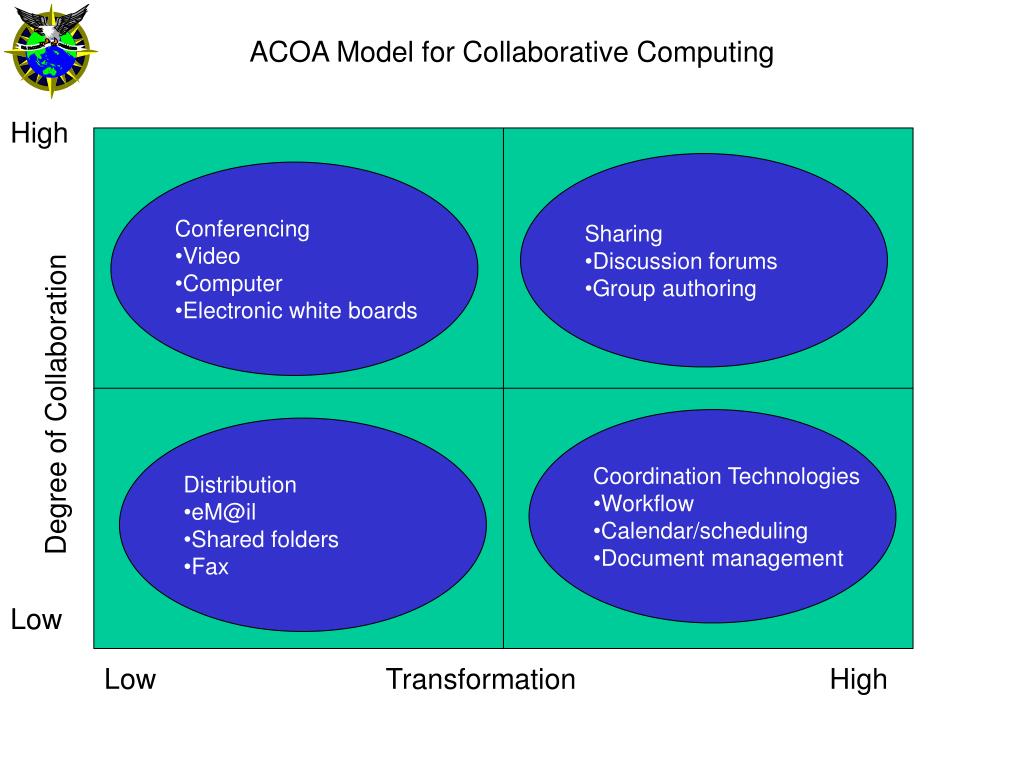 ACOA Model for Collaborative Computing

High

Degree of Collaboration

Low

Conferencing
•Video
•Computer
•Electronic white boards

Sharing
•Discussion forums
•Group authoring

Distribution
•eM@il
•Shared folders
•Fax

Coordination Technologies
•Workflow
•Calendar/scheduling
•Document management

Low

Transformation

High